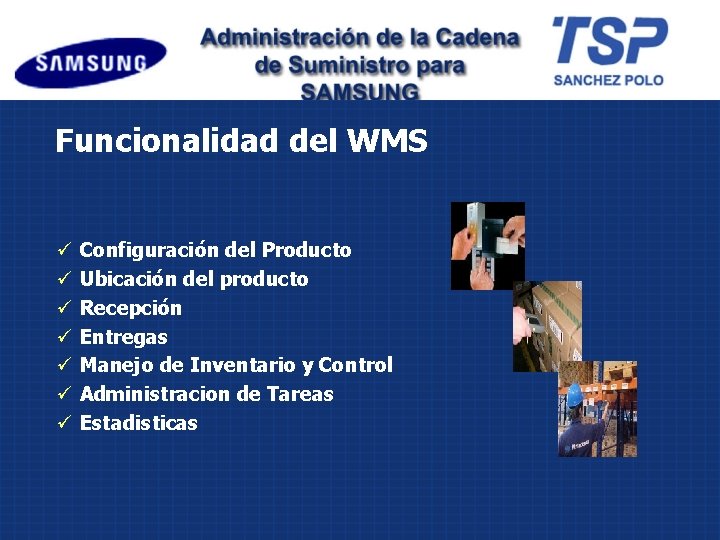 SAMSUNG

Administración de la Cadena de Suministro para SAMSUNG

TSP
SANCHEZ POLO

Funcionalidad del WMS

✓ Configuración del Producto
✓ Ubicación del producto
✓ Recepción
✓ Entregas
✓ Manejo de Inventario y Control
✓ Administracion de Tareas
✓ Estadisticas